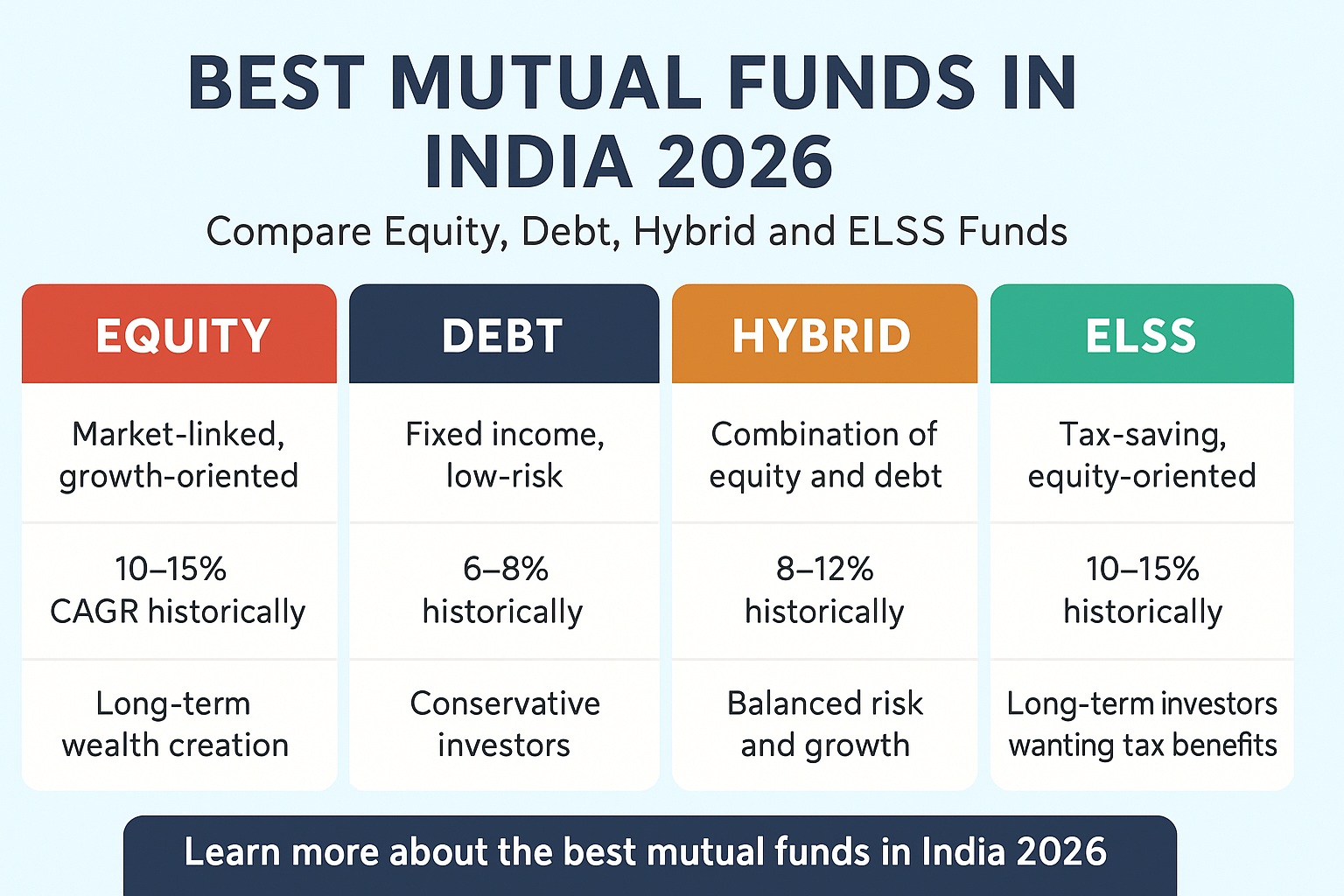 BEST MUTUAL FUNDS IN INDIA 2026

Compare Equity, Debt, Hybrid and ELSS Funds

| EQUITY | DEBT | HYBRID | ELSS |
|---|---|---|---|
| Market-linked, growth-oriented | Fixed income, low-risk | Combination of equity and debt | Tax-saving, equity-oriented |
| 10–15% CAGR historically | 6–8% historically | 8–12% historically | 10–15% historically |
| Long-term wealth creation | Conservative investors | Balanced risk and growth | Long-term investors wanting tax benefits |

Learn more about the best mutual funds in India 2026